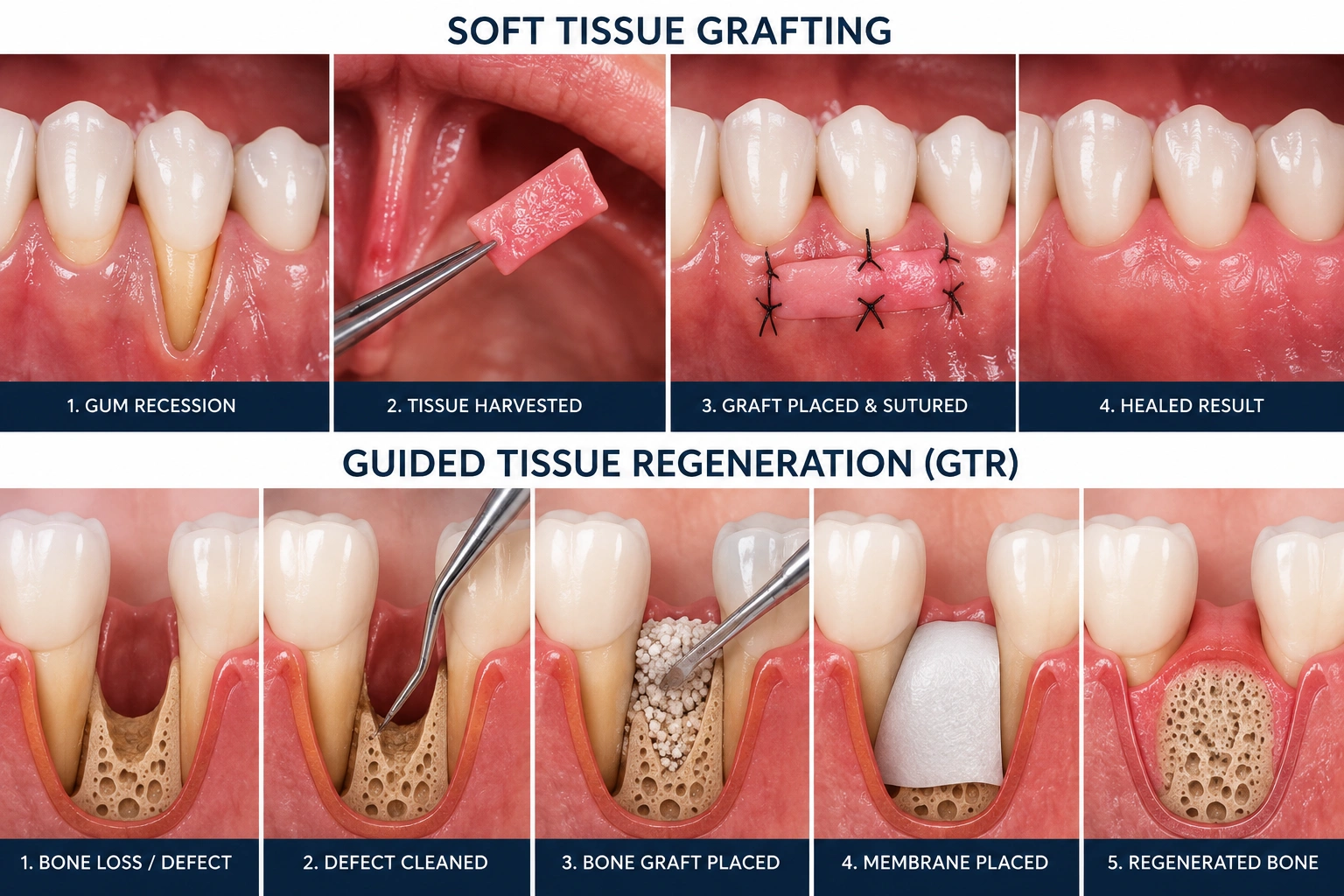 SOFT TISSUE GRAFTING

1. GUM RECESSION

2. TISSUE HARVESTED

3. GRAFT PLACED & SUTURED

4. HEALED RESULT

GUIDED TISSUE REGENERATION (GTR)

1. BONE LOSS / DEFECT

2. DEFECT CLEANED

3. BONE GRAFT PLACED

4. MEMBRANE PLACED

5. REGENERATED BONE